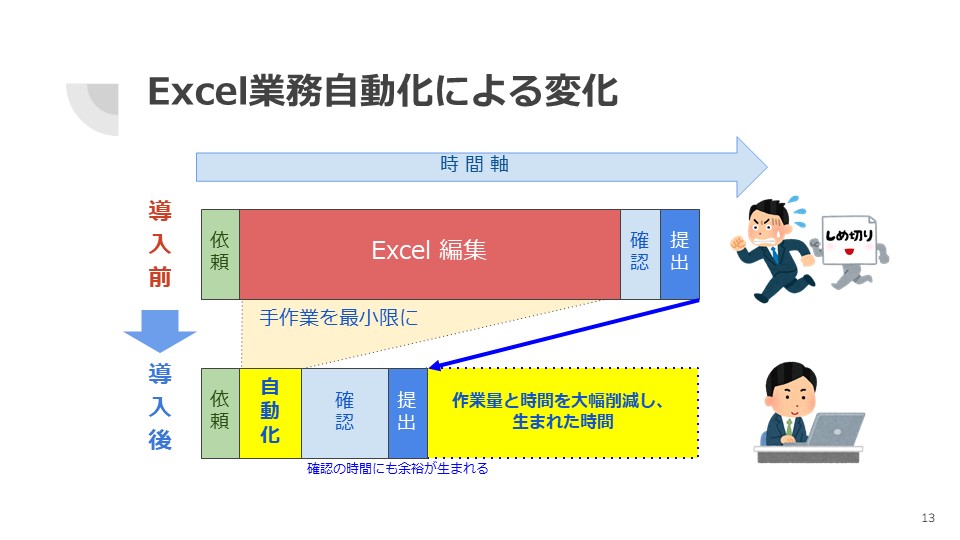 Excel業務自動化による変化

時間軸

導入前

依頼

Excel 編集

確認

提出

しめ切り

手作業を最小限に

導入後

依頼

自動化

確認

提出

作業量と時間を大幅削減し、生まれた時間

確認の時間にも余裕が生まれる

13